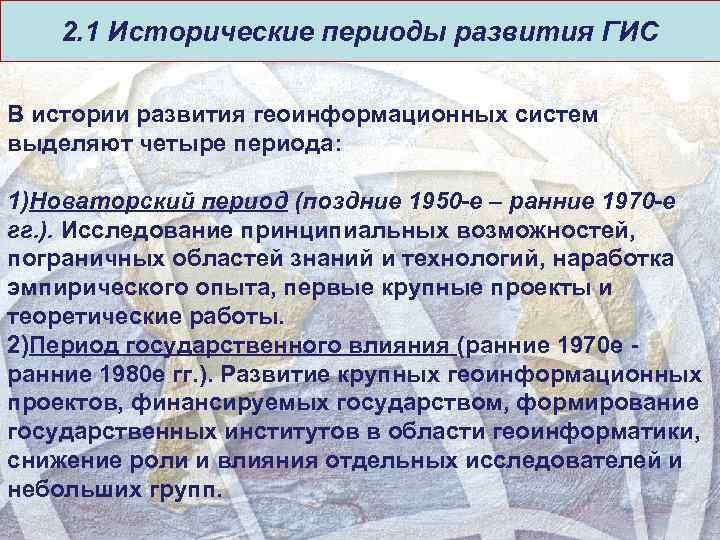 2.1 Исторические периоды развития ГИС

В истории развития геоинформационных систем выделяют четыре периода:

1)Новаторский период (поздние 1950-е – ранние 1970-е гг.). Исследование принципиальных возможностей, пограничных областей знаний и технологий, наработка эмпирического опыта, первые крупные проекты и теоретические работы.
2)Период государственного влияния (ранние 1970е - ранние 1980е гг.). Развитие крупных геоинформационных проектов, финансируемых государством, формирование государственных институтов в области геоинформатики, снижение роли и влияния отдельных исследователей и небольших групп.